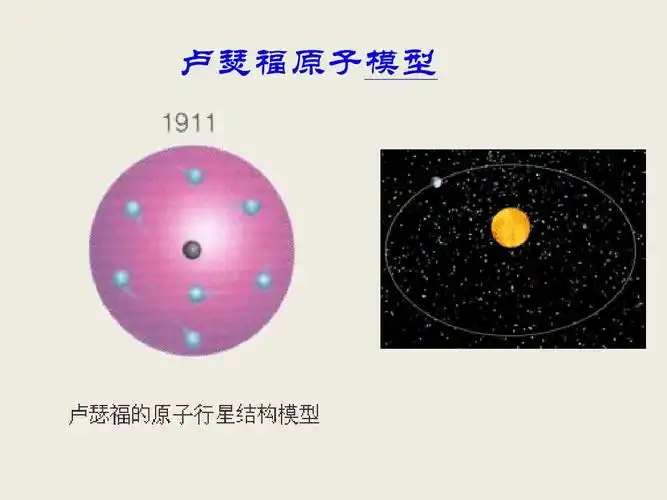 卢瑟福原子模型

1911

卢瑟福的原子行星结构模型